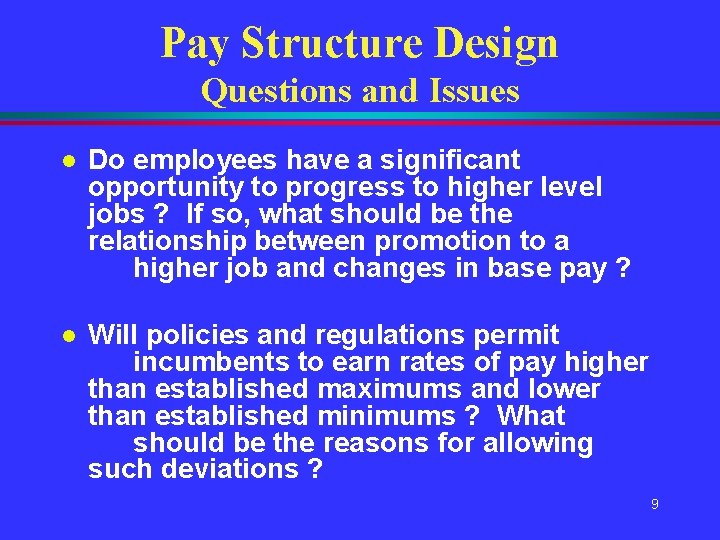 Pay Structure Design
Questions and Issues

- Do employees have a significant opportunity to progress to higher level jobs ? If so, what should be the relationship between promotion to a higher job and changes in base pay ?

- Will policies and regulations permit incumbents to earn rates of pay higher than established maximums and lower than established minimums ? What should be the reasons for allowing such deviations ?

9